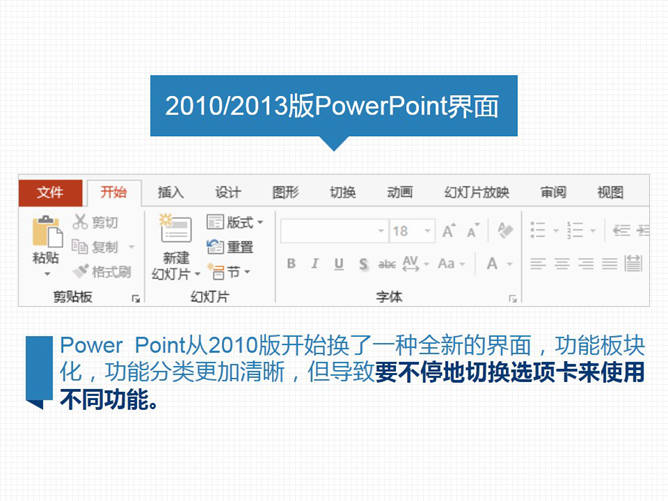 2010/2013版PowerPoint界面

文件 开始 插入 设计 图形 切换 动画 幻灯片放映 审阅 视图

粘贴 剪切 复制 格式刷 剪贴板

新建幻灯片 版式 重置 节 幻灯片

18 B I U S abc AV Aa A 字体

Power Point从2010版开始换了一种全新的界面，功能板块化，功能分类更加清晰，但导致要不停地切换选项卡来使用不同功能。